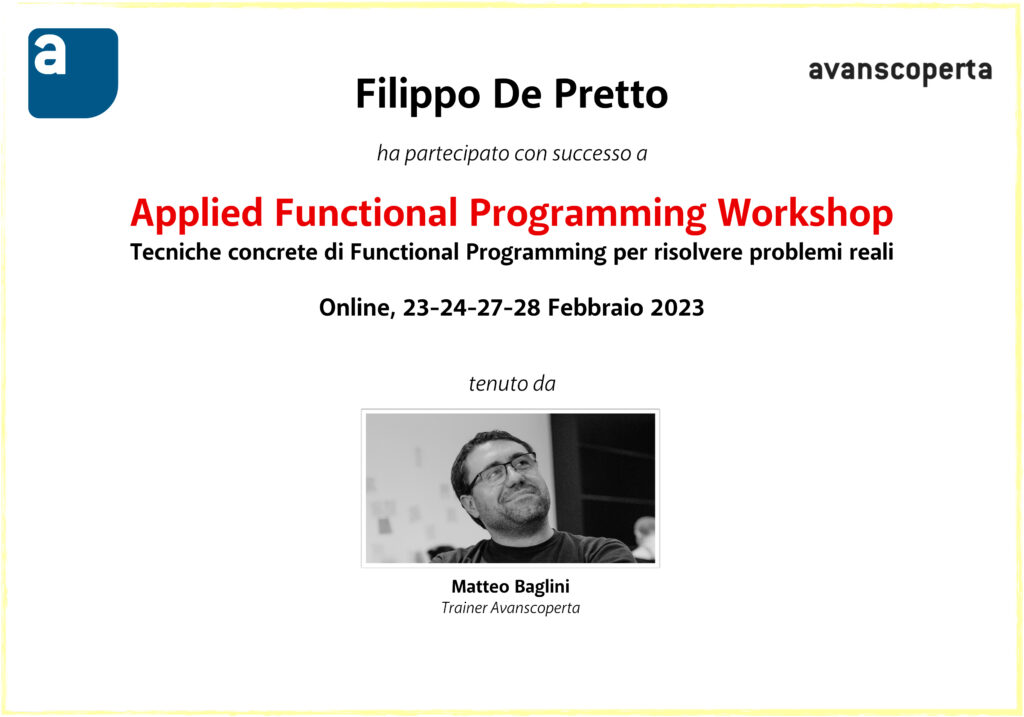 a

avanscoperta

Filippo De Pretto

ha partecipato con successo a

Applied Functional Programming Workshop
Tecniche concrete di Functional Programming per risolvere problemi reali

Online, 23-24-27-28 Febbraio 2023

tenuto da

Matteo Baglini
Trainer Avanscoperta